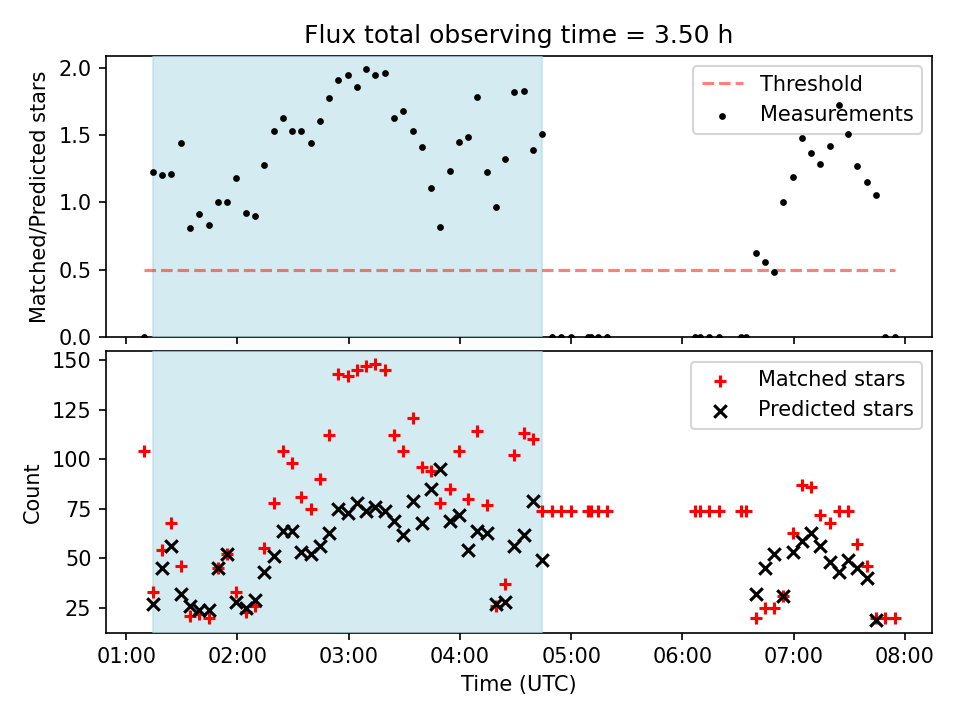 Flux total observing time = 3.50 h

Matched/Predicted stars

2.0
1.5
1.0
0.5
0.0

Threshold
Measurements

Count

150
125
100
75
50
25

Matched stars
Predicted stars

01:00 02:00 03:00 04:00 05:00 06:00 07:00 08:00

Time (UTC)